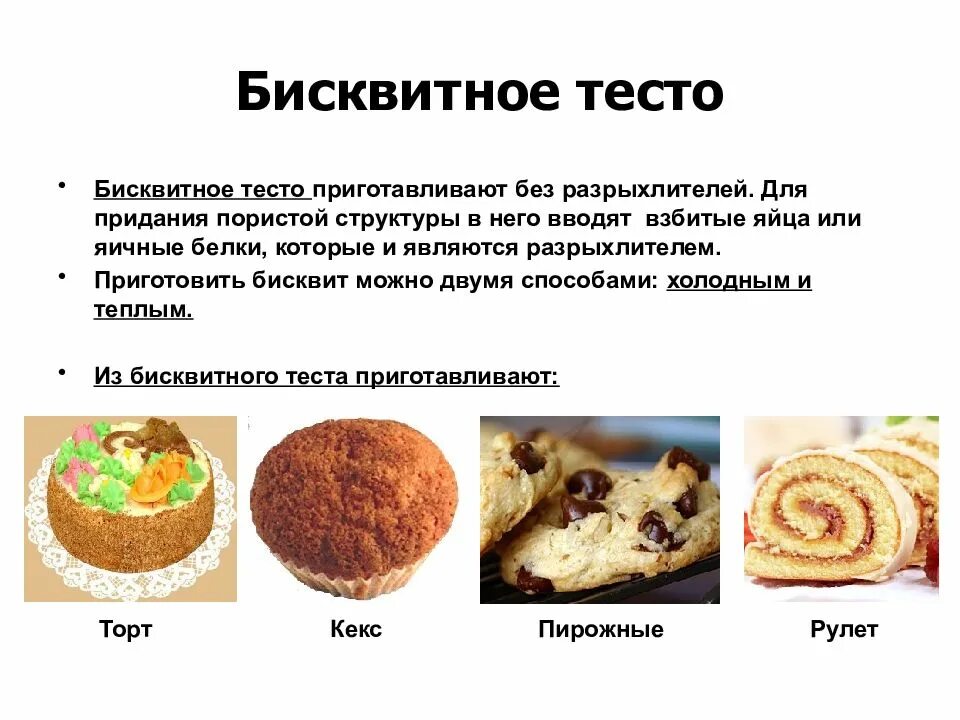 Бисквитное тесто

• Бисквитное тесто приготавливают без разрыхлителей. Для придания пористой структуры в него вводят взбитые яйца или яичные белки, которые и являются разрыхлителем.

• Приготовить бисквит можно двумя способами: холодным и теплым.

• Из бисквитного теста приготавливают:

Торт

Кекс

Пирожные

Рулет